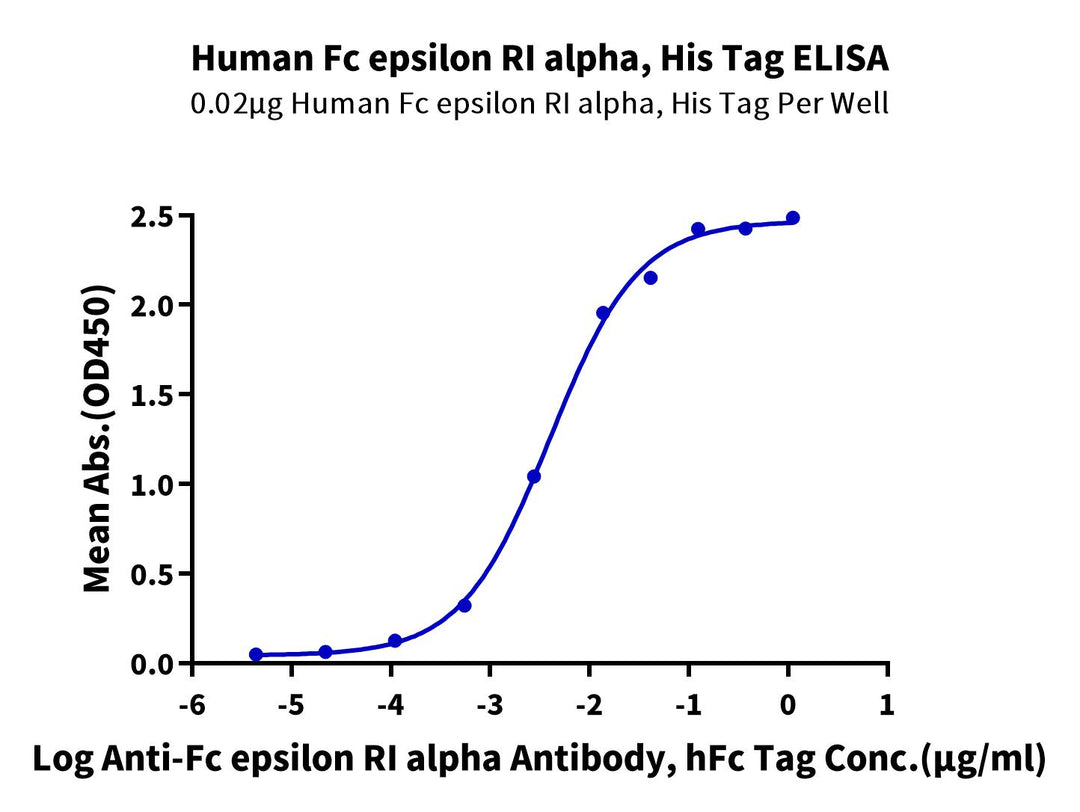 Human Fc epsilon RI alpha, His Tag ELISA
0.02μg Human Fc epsilon RI alpha, His Tag Per Well

Mean Abs.(OD450)
2.5
2.0
1.5
1.0
0.5
0.0

-6 -5 -4 -3 -2 -1 0 1

Log Anti-Fc epsilon RI alpha Antibody, hFc Tag Conc.(μg/ml)